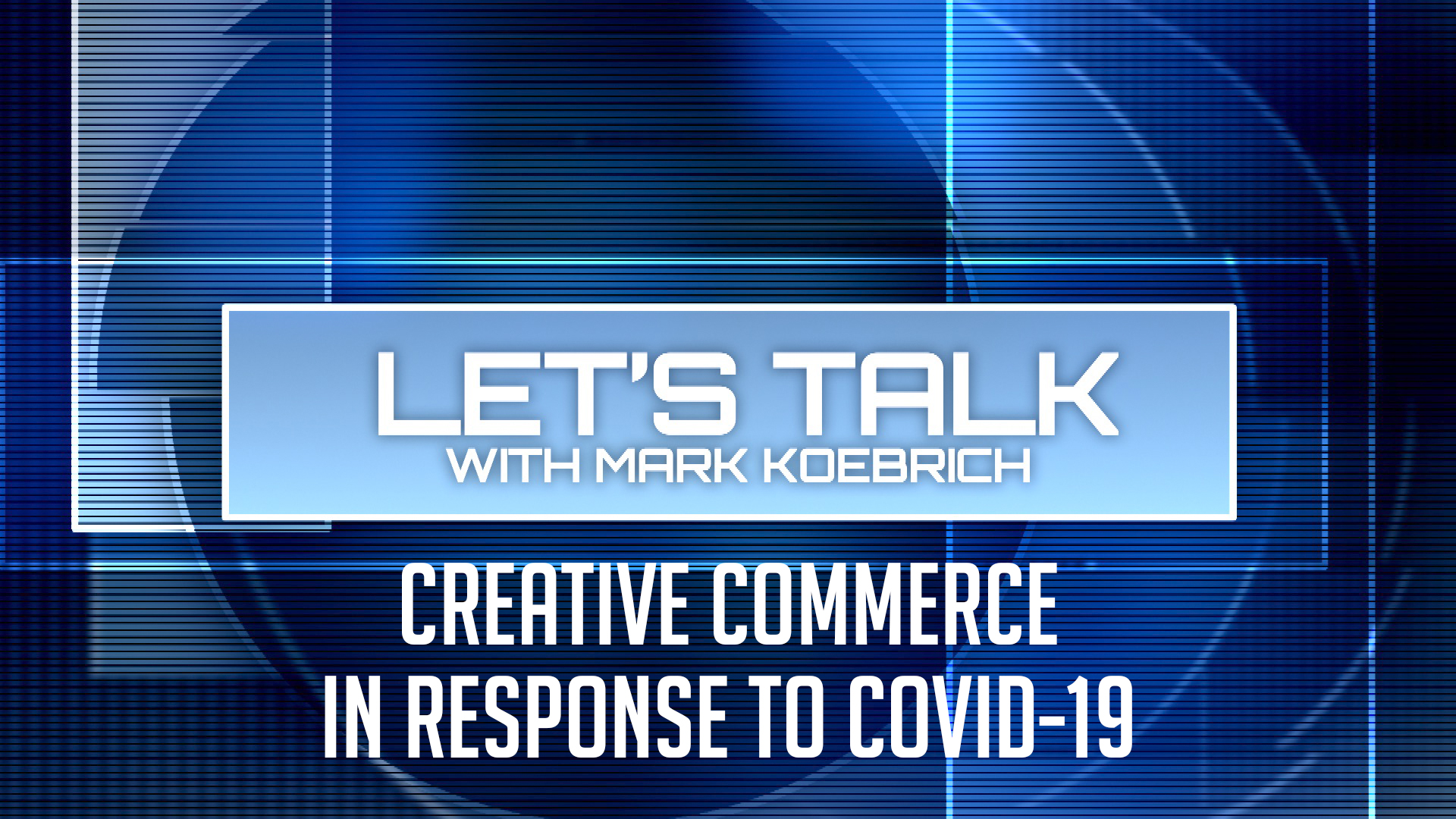 LET'S TALK
WITH MARK KOEBRICH

CREATIVE COMMERCE
IN RESPONSE TO COVID-19